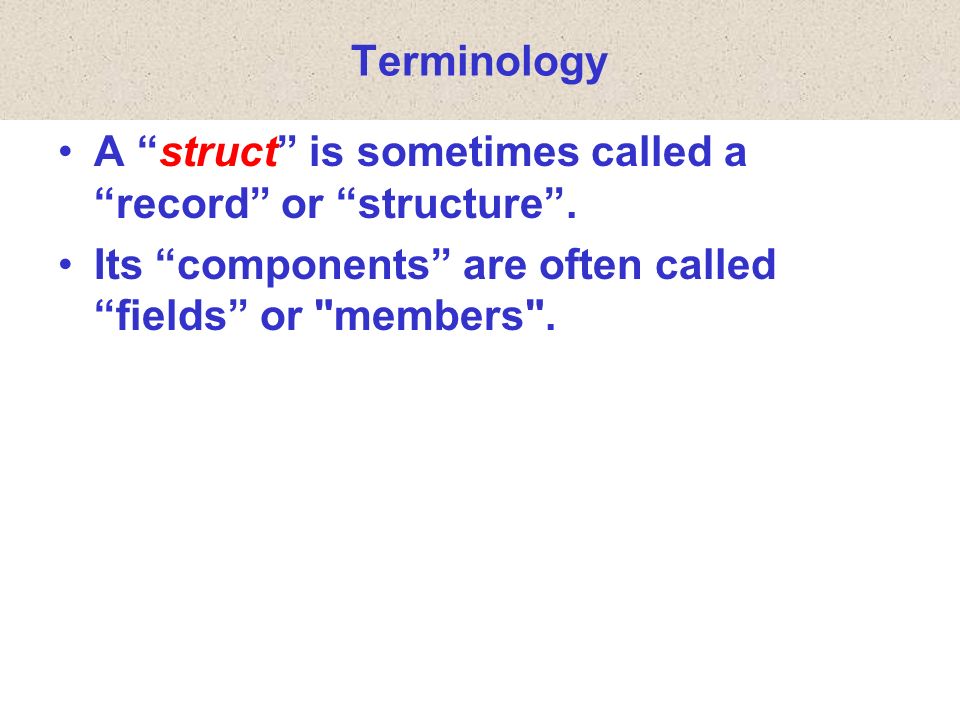 Terminology

• A “struct” is sometimes called a “record” or “structure”.

• Its “components” are often called “fields” or "members".